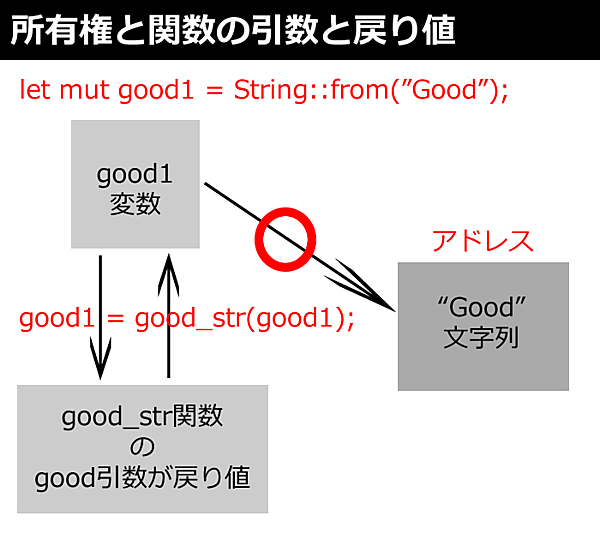 所有権と関数の引数と戻り値

let mut good1 = String::from(”Good”);

good1
変数

アドレス

“Good”
文字列

good1 = good_str(good1);

good_str関数
の
good引数が戻り値